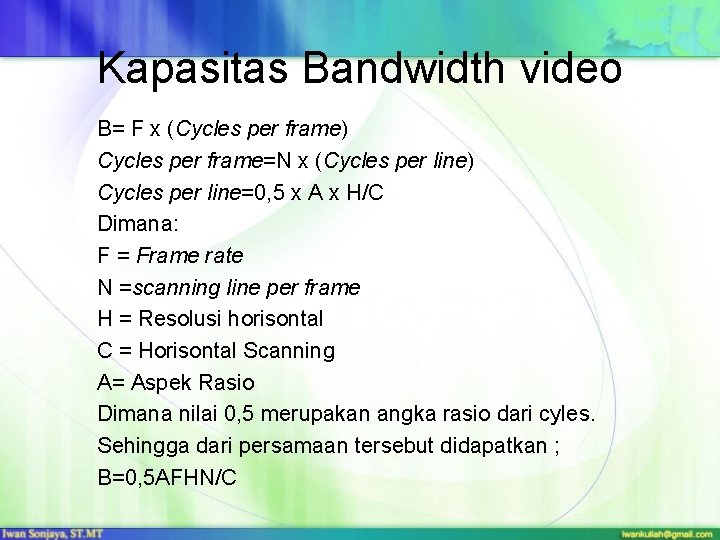 Kapasitas Bandwidth video

B= F x (Cycles per frame)

Cycles per frame=N x (Cycles per line)

Cycles per line=0,5 x A x H/C

Dimana:

F = Frame rate

N =scanning line per frame

H = Resolusi horisontal

C = Horisontal Scanning

A= Aspek Rasio

Dimana nilai 0,5 merupakan angka rasio dari cyles.

Sehingga dari persamaan tersebut didapatkan ;

B=0,5AFHN/C

Iwan Sonjaya, ST.MT

iwankuliah@gmail.com